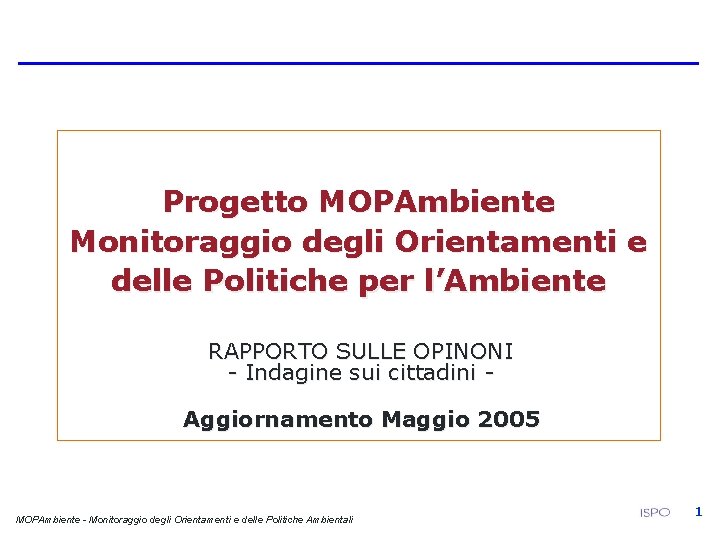 Progetto MOPAmbiente
Monitoraggio degli Orientamenti e delle Politiche per l'Ambiente

RAPPORTO SULLE OPINONI
- Indagine sui cittadini -

Aggiornamento Maggio 2005

MOPAmbiente - Monitoraggio degli Orientamenti e delle Politiche Ambientali

ISPO

1